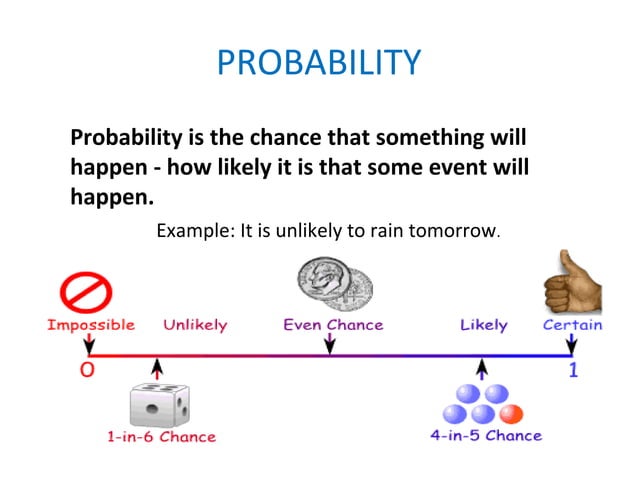 PROBABILITY

Probability is the chance that something will happen - how likely it is that some event will happen.

Example: It is unlikely to rain tomorrow.

Impossible Unlikely Even Chance Likely Certain

0 1

1-in-6 Chance 4-in-5 Chance